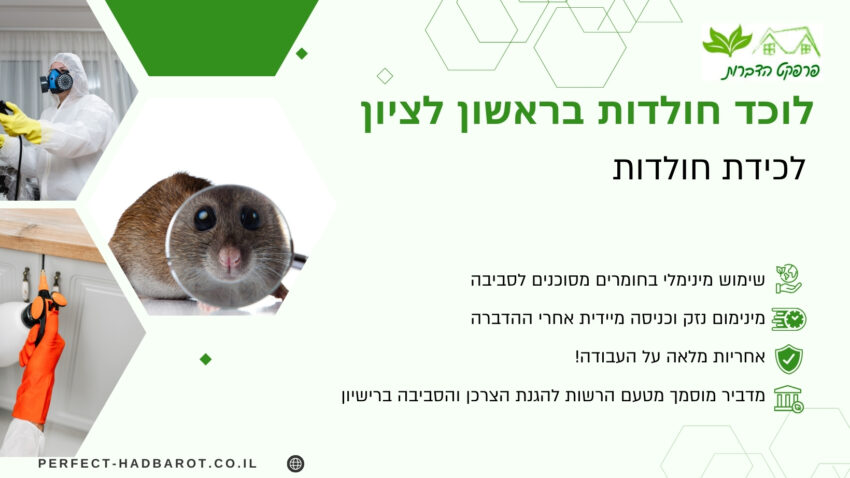 פרפקט הדברות

לוכד חולדות בראשון לציון

לכידת חולדות

שימוש מינימלי בחומרים מסוכנים לסביבה

מינימום נזק וכניסה מיידית אחרי ההדברה

אחריות מלאה על העבודה!

מדביר מוסמך מטעם הרשות להגנת הצרכן והסביבה ברישיון

PERFECT-HADBAROT.CO.IL